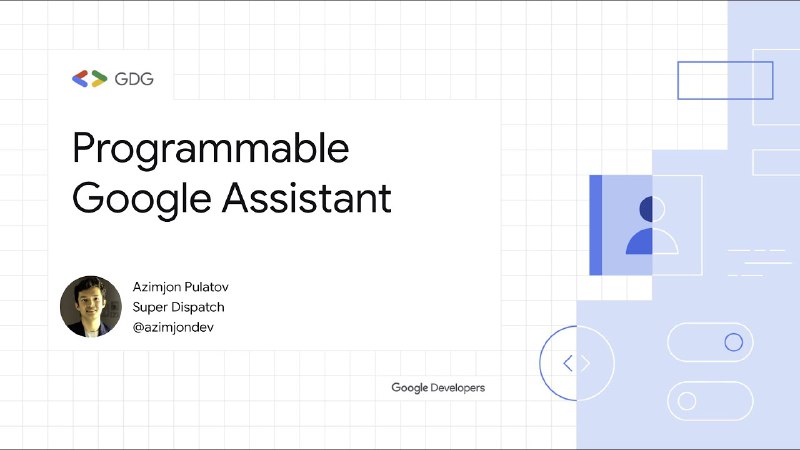 GDG

Programmable Google Assistant

Azimjon Pulatov
Super Dispatch
@azimjondev

Google Developers